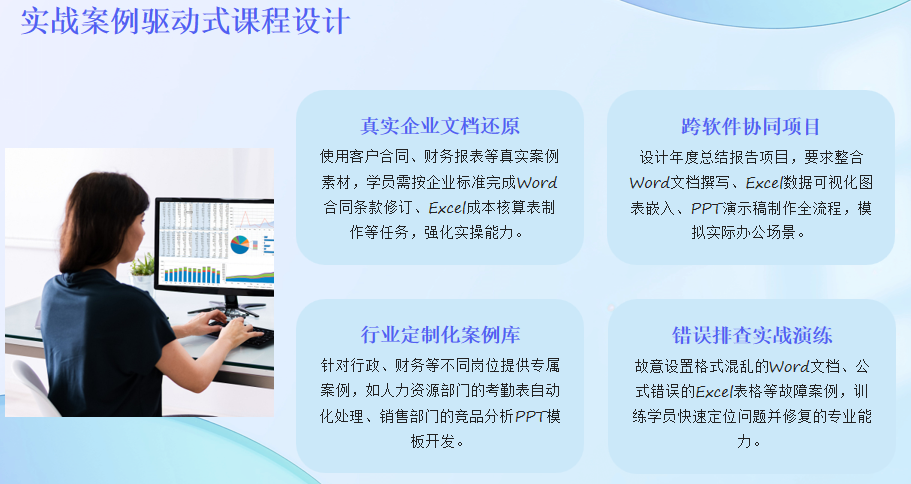 实战案例驱动式课程设计

真实企业文档还原

使用客户合同、财务报表等真实案例素材，学员需按企业标准完成Word合同条款修订、Excel成本核算表制作等任务，强化实操能力。

跨软件协同项目

设计年度总结报告项目，要求整合Word文档撰写、Excel数据可视化图表嵌入、PPT演示稿制作全流程，模拟实际办公场景。

行业定制化案例库

针对行政、财务等不同岗位提供专属案例，如人力资源部门的考勤表自动化处理、销售部门的竞品分析PPT模板开发。

错误排查实战演练

故意设置格式混乱的Word文档、公式错误的Excel表格等故障案例，训练学员快速定位问题并修复的专业能力。